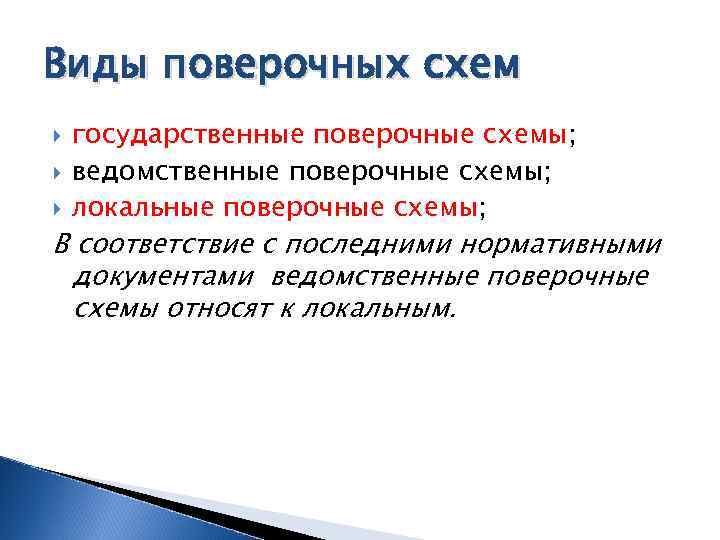 Виды поверочных схем

государственные поверочные схемы;
ведомственные поверочные схемы;
локальные поверочные схемы;

В соответствие с последними нормативными документами ведомственные поверочные схемы относят к локальным.